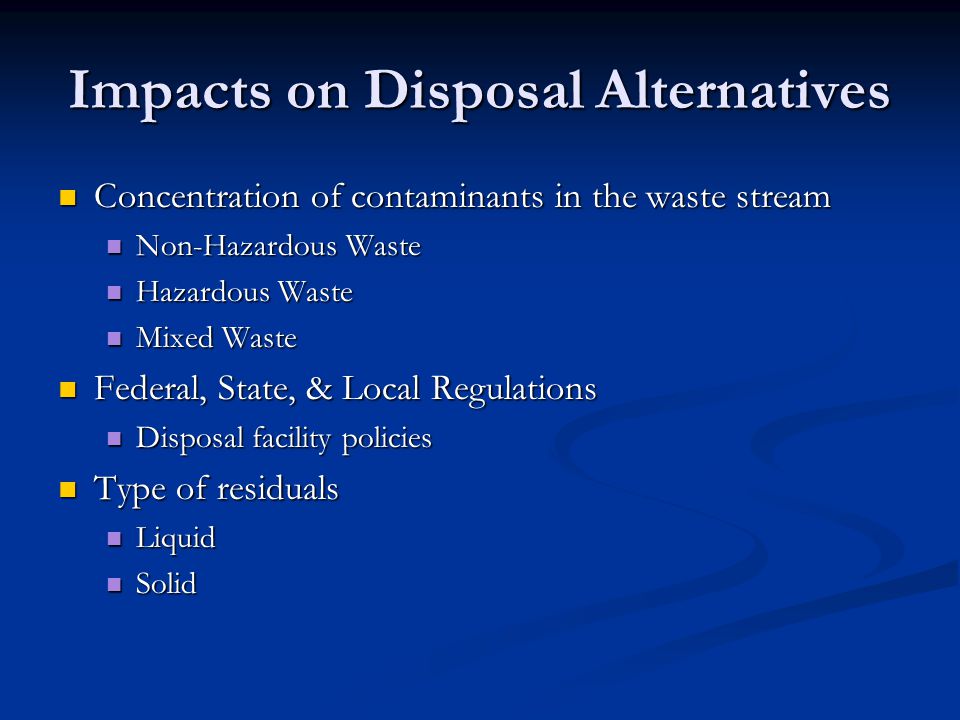 Impacts on Disposal Alternatives

- Concentration of contaminants in the waste stream
  - Non-Hazardous Waste
  - Hazardous Waste
  - Mixed Waste
- Federal, State, & Local Regulations
  - Disposal facility policies
- Type of residuals
  - Liquid
  - Solid